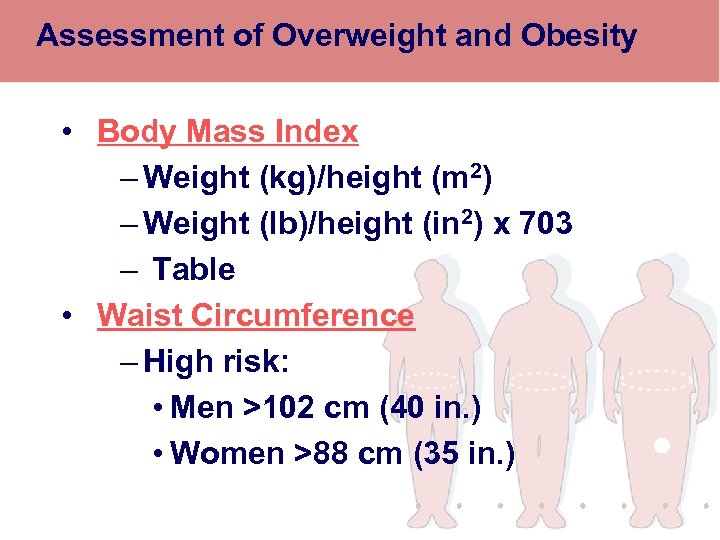 Assessment of Overweight and Obesity

• Body Mass Index
– Weight (kg)/height ($m^2$)
– Weight (lb)/height ($in^2$) x 703
– Table
• Waist Circumference
– High risk:
• Men >102 cm (40 in.)
• Women >88 cm (35 in.)